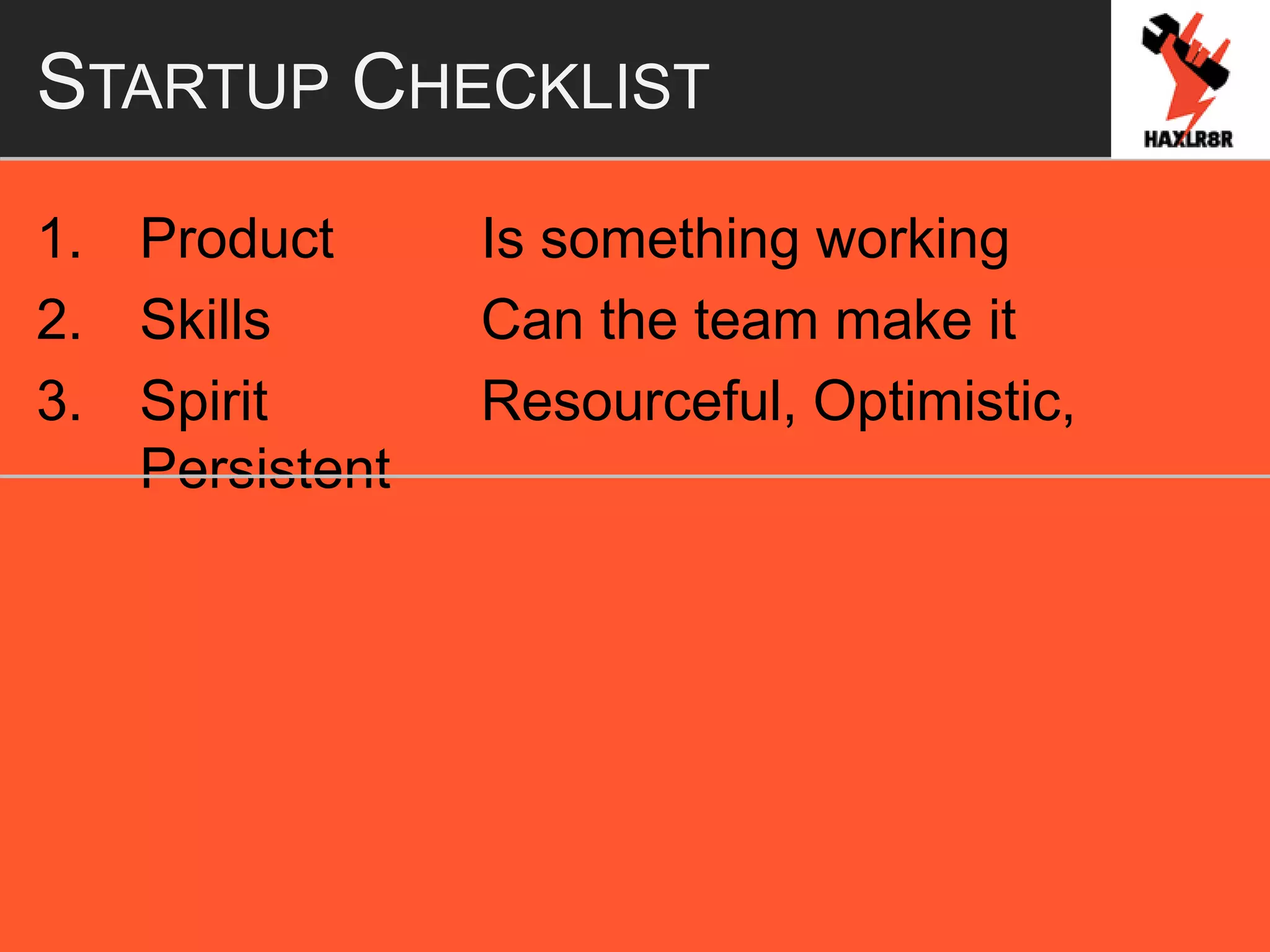 STARTUP CHECKLIST

HAXLR8R

1. Product Is something working
2. Skills Can the team make it
3. Spirit Resourceful, Optimistic, Persistent